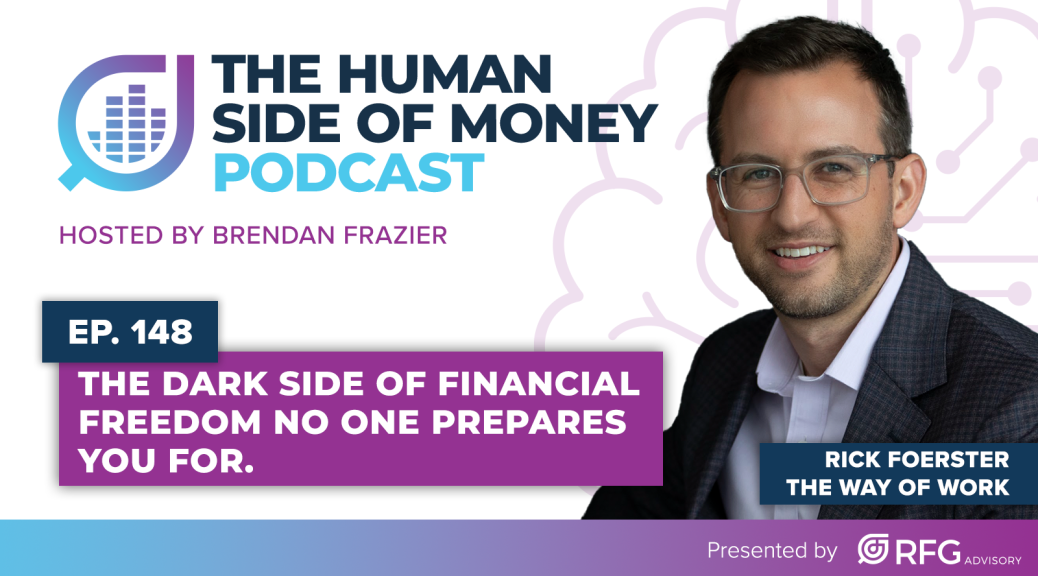 THE HUMAN SIDE OF MONEY PODCAST

HOSTED BY BRENDAN FRAZIER

EP. 148

THE DARK SIDE OF FINANCIAL FREEDOM NO ONE PREPARES YOU FOR.

RICK FOERSTER
THE WAY OF WORK

Presented by RFG ADVISORY